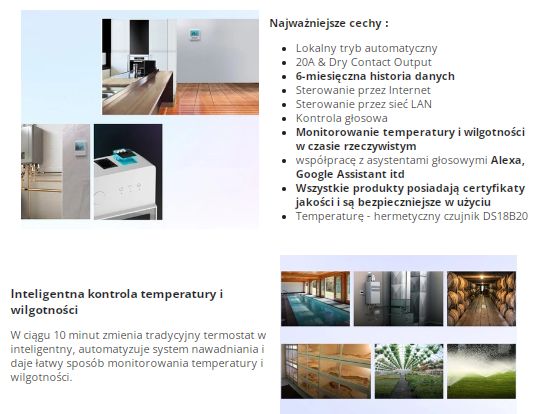 Najważniejsze cechy :

- Lokalny tryb automatyczny
- 20A & Dry Contact Output
- 6-miesięczna historia danych
- Sterowanie przez Internet
- Sterowanie przez sieć LAN
- Kontrola głosowa
- Monitorowanie temperatury i wilgotności w czasie rzeczywistym
- współpracę z asystentami głosowymi Alexa, Google Assistant itd
- Wszystkie produkty posiadają certyfikaty jakości i są bezpieczniejsze w użyciu
- Temperaturę - hermetyczny czujnik DS18B20

Inteligentna kontrola temperatury i wilgotności

W ciągu 10 minut zmienia tradycyjny termostat w inteligentny, automatyzuje system nawadniania i daje łatwy sposób monitorowania temperatury i wilgotności.